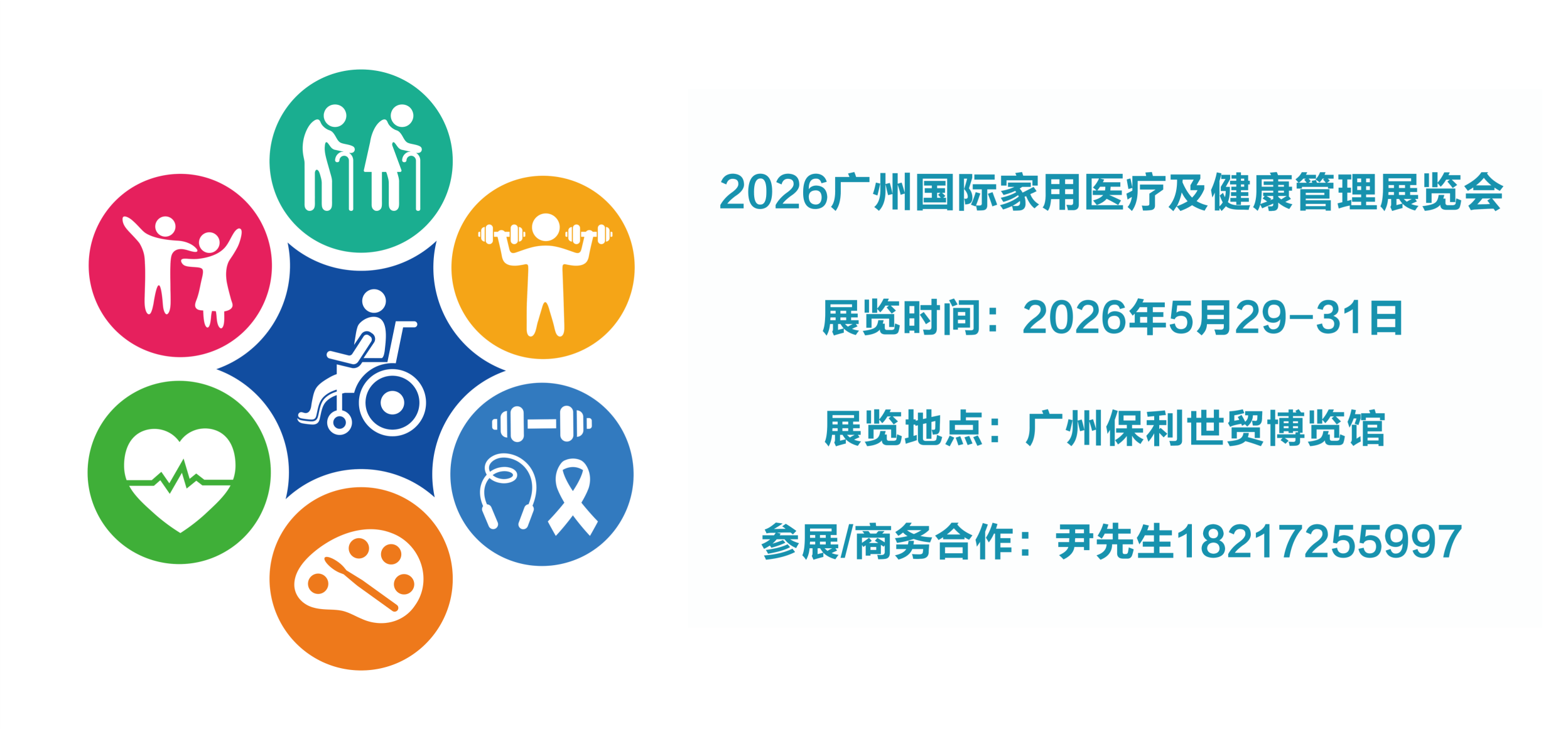 2026广州国际家用医疗及健康管理展览会

展览时间：2026年5月29-31日

展览地点：广州保利世贸博览馆

参展/商务合作：尹先生18217255997